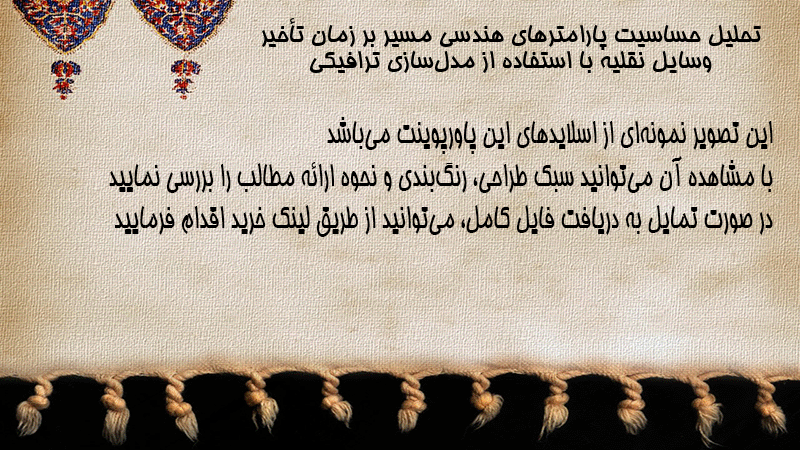 تحلیل حساسیت پارامترهای هندسی مسیر بر زمان تأخیر وسایل نقلیه با استفاده از مدل‌سازی ترافیکی

این تصویر نمونه‌ای از اسلایدهای این پاورپوینت می‌باشد
با مشاهده آن می‌توانید سبک طراحی، رنگ‌بندی و نحوه ارائه مطالب را بررسی نمایید
در صورت تمایل به دریافت فایل کامل، می‌توانید از طریق لینک خرید اقدام فرمایید